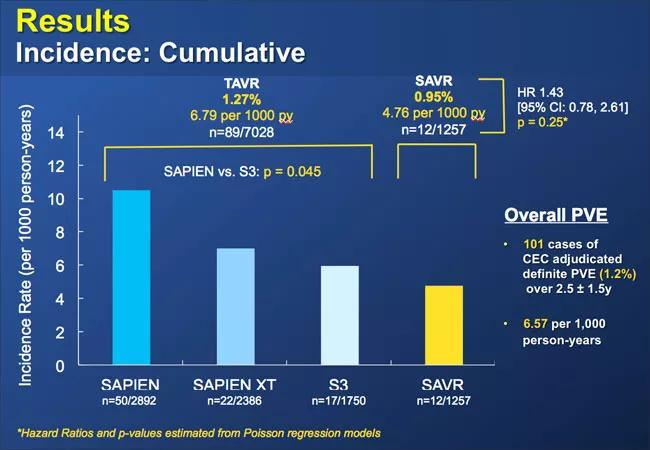 Results
Incidence: Cumulative

TAVR
1.27%
6.79 per 1000 py
n=89/7028

SAVR
0.95%
4.76 per 1000 py
n=12/1257

HR 1.43
[95% CI: 0.78, 2.61]
p = 0.25*

SAPIEN vs. S3: p = 0.045

Incidence Rate (per 1000 person-years)

14
12
10
8
6
4
2
0

SAPIEN
n=50/2892

SAPIEN XT
n=22/2386

S3
n=17/1750

SAVR
n=12/1257

Overall PVE

• 101 cases of CEC adjudicated definite PVE (1.2%) over 2.5 ± 1.5y

• 6.57 per 1,000 person-years

*Hazard Ratios and p-values estimated from Poisson regression models